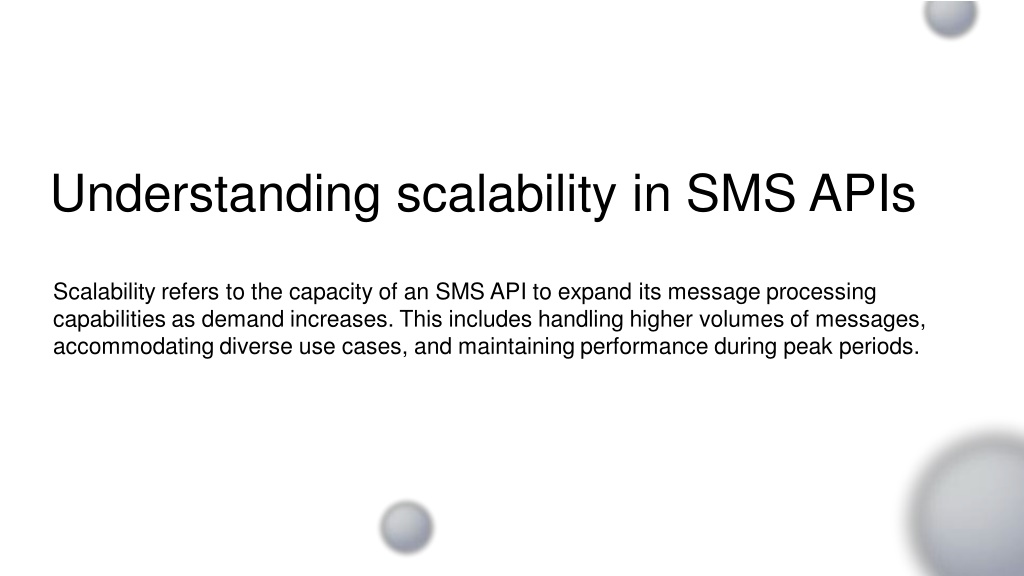 Understanding scalability in SMS APIs

Scalability refers to the capacity of an SMS API to expand its message processing capabilities as demand increases. This includes handling higher volumes of messages, accommodating diverse use cases, and maintaining performance during peak periods.